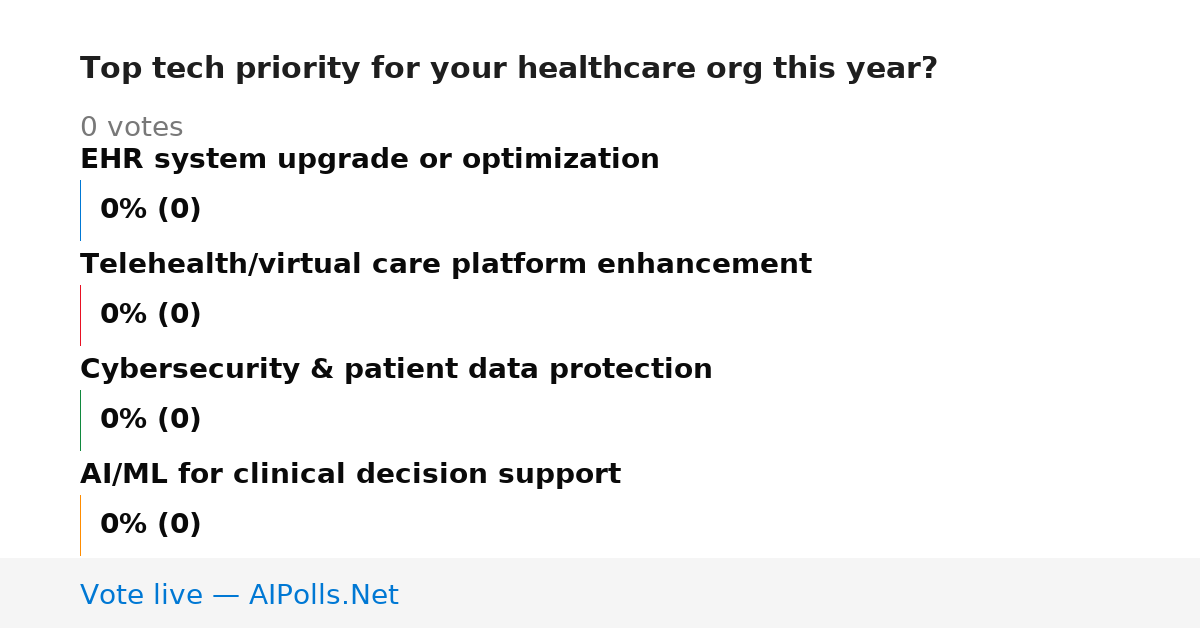 Top tech priority for your healthcare org this year?

0 votes

EHR system upgrade or optimization

0% (0)

Telehealth/virtual care platform enhancement

0% (0)

Cybersecurity & patient data protection

0% (0)

AI/ML for clinical decision support

0% (0)

Vote live — AIPolls.Net